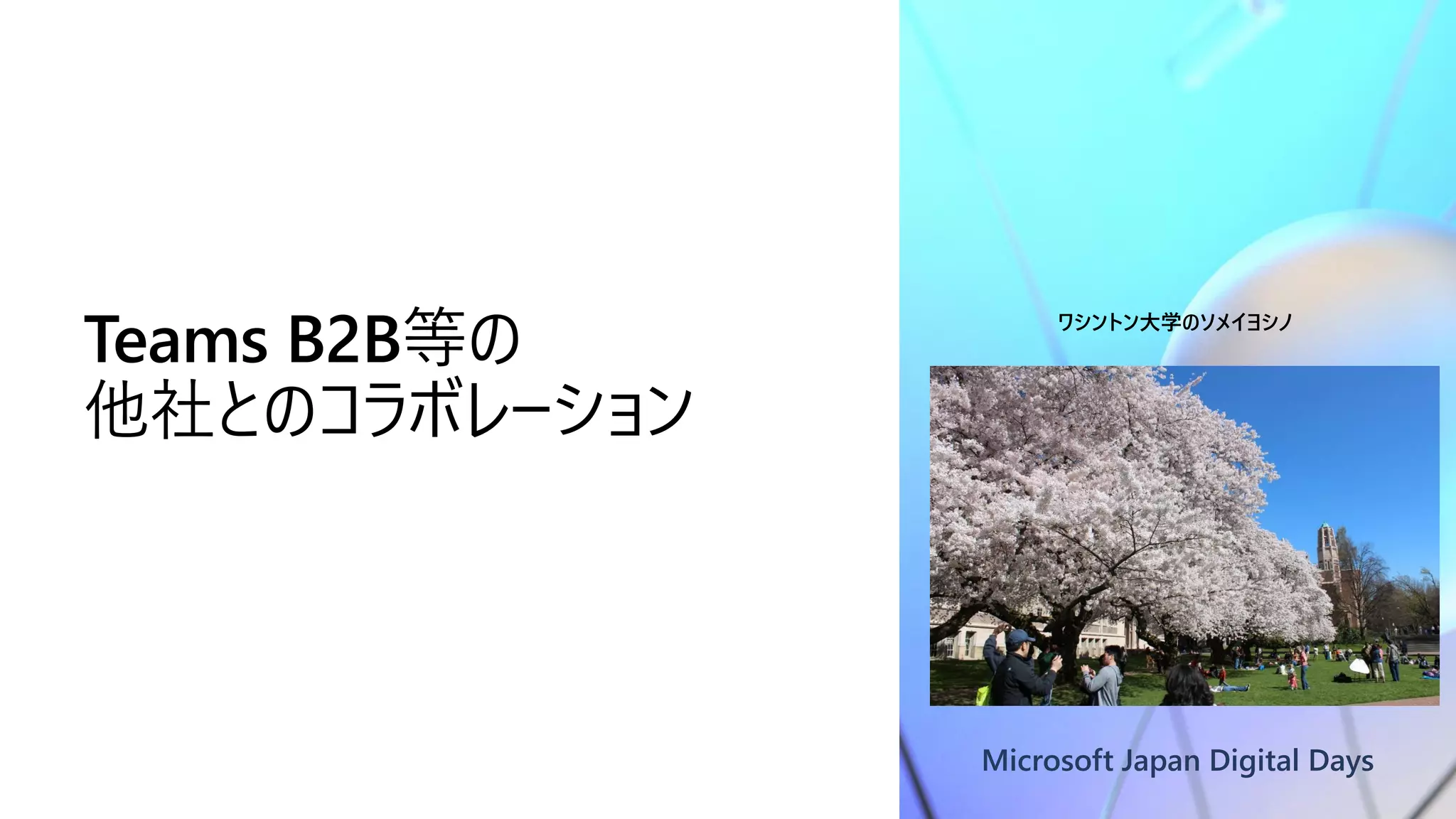 Teams B2B等の
他社とのコラボレーション

ワシントン大学のソメイヨシノ

Microsoft Japan Digital Days